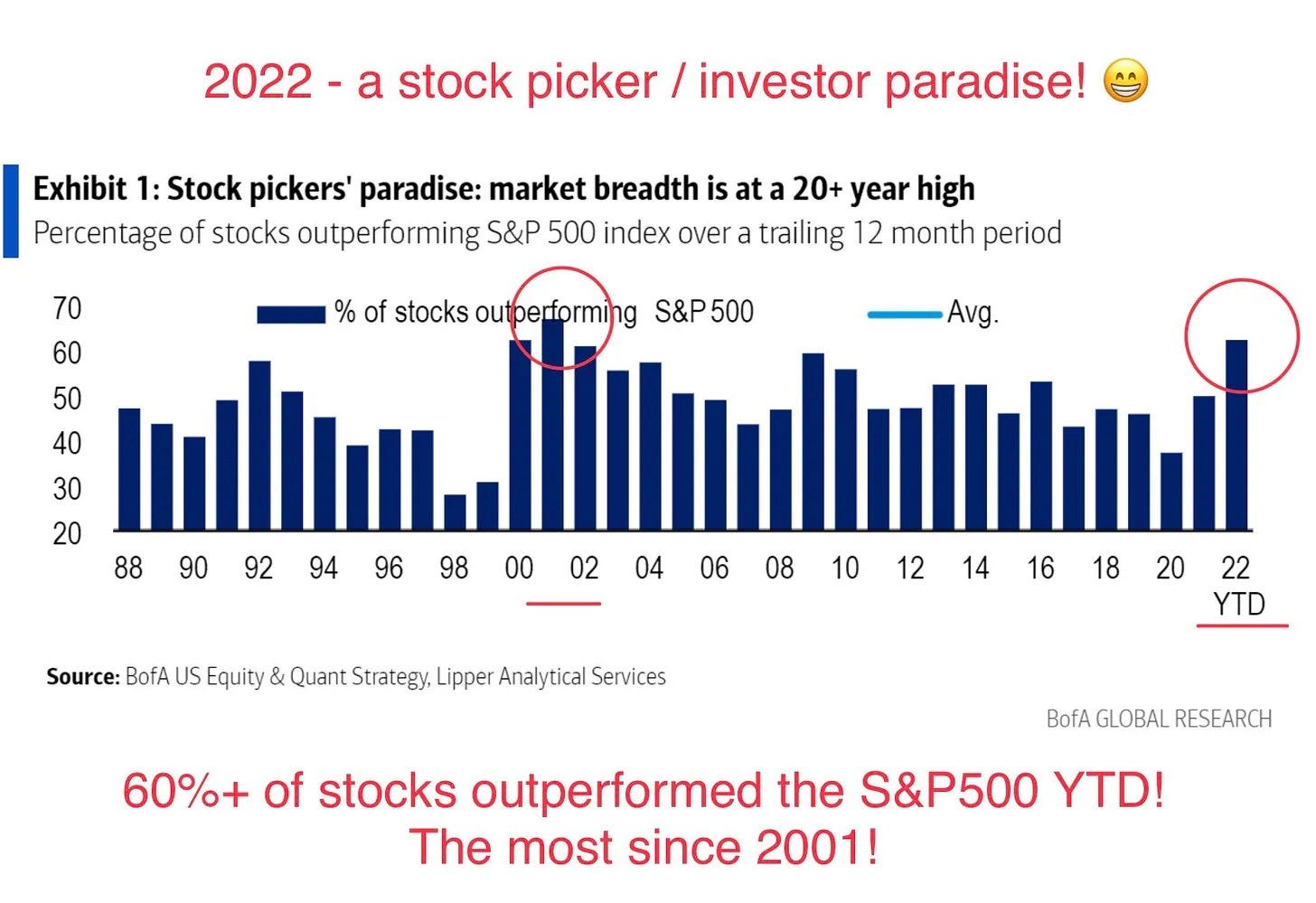 2022 - a stock picker / investor paradise! 😁

Exhibit 1: Stock pickers' paradise: market breadth is at a 20+ year high

Percentage of stocks outperforming S&P 500 index over a trailing 12 month period

% of stocks outperforming S&P 500
Avg.

70
60
50
40
30
20

88 90 92 94 96 98 00 02 04 06 08 10 12 14 16 18 20 22 YTD

Source: BofA US Equity & Quant Strategy, Lipper Analytical Services

BofA GLOBAL RESEARCH

60%+ of stocks outperformed the S&P500 YTD! The most since 2001!